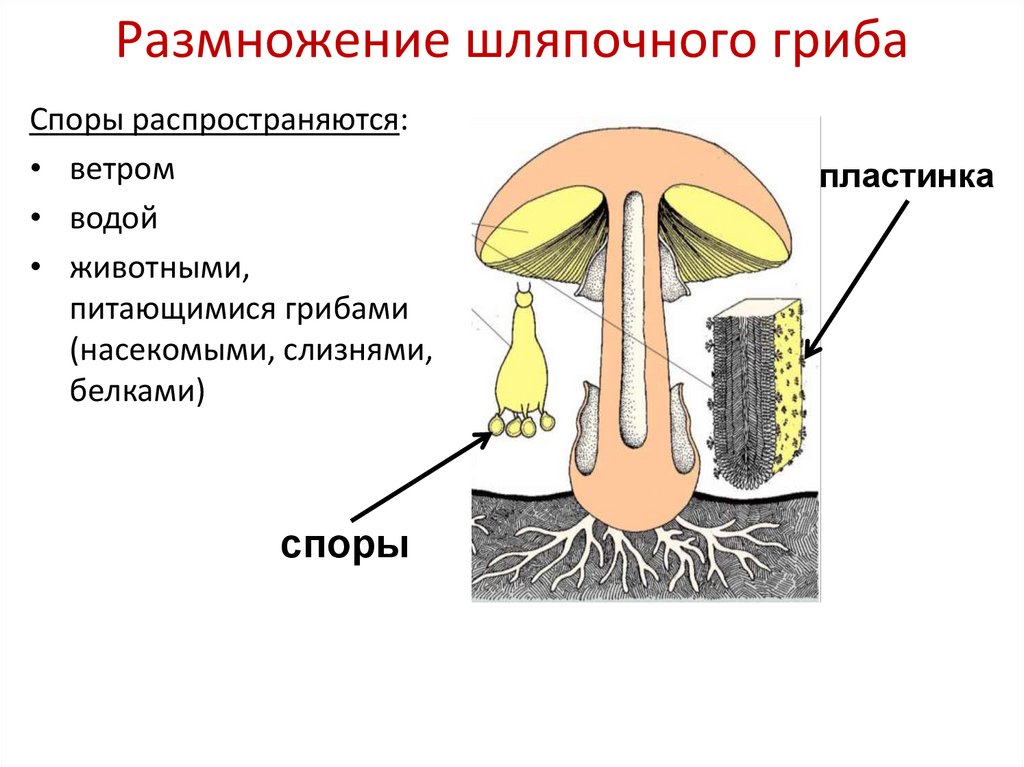 Размножение шляпочного гриба

Споры распространяются:

• ветром
• водой
• животными, питающимися грибами (насекомыми, слизнями, белками)

пластинка

споры